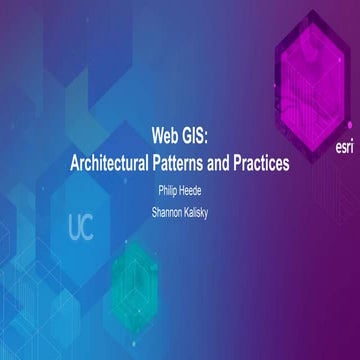 esri

Web GIS:
Architectural Patterns and Practices

Philip Heede

Shannon Kalisky

UC